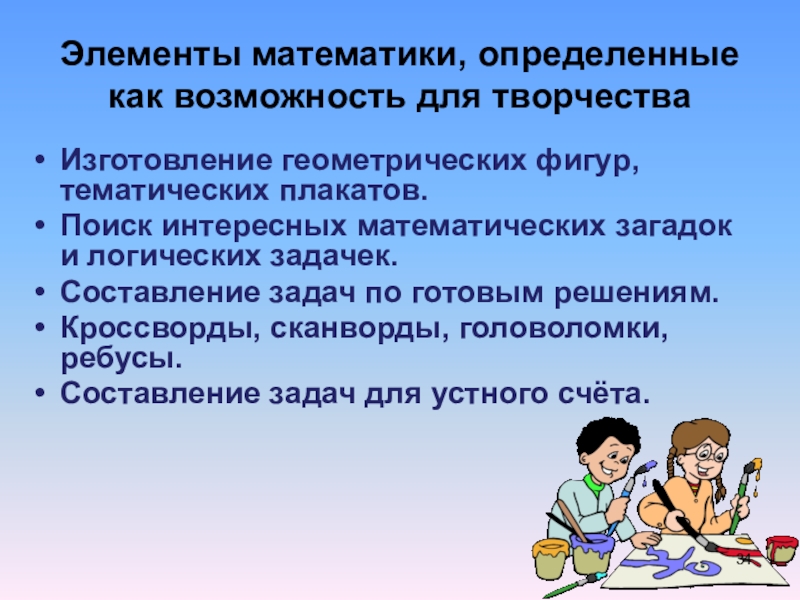 Элементы математики, определенные как возможность для творчества

• Изготовление геометрических фигур, тематических плакатов.
• Поиск интересных математических загадок и логических задачек.
• Составление задач по готовым решениям.
• Кроссворды, сканворды, головоломки, ребусы.
• Составление задач для устного счёта.

34